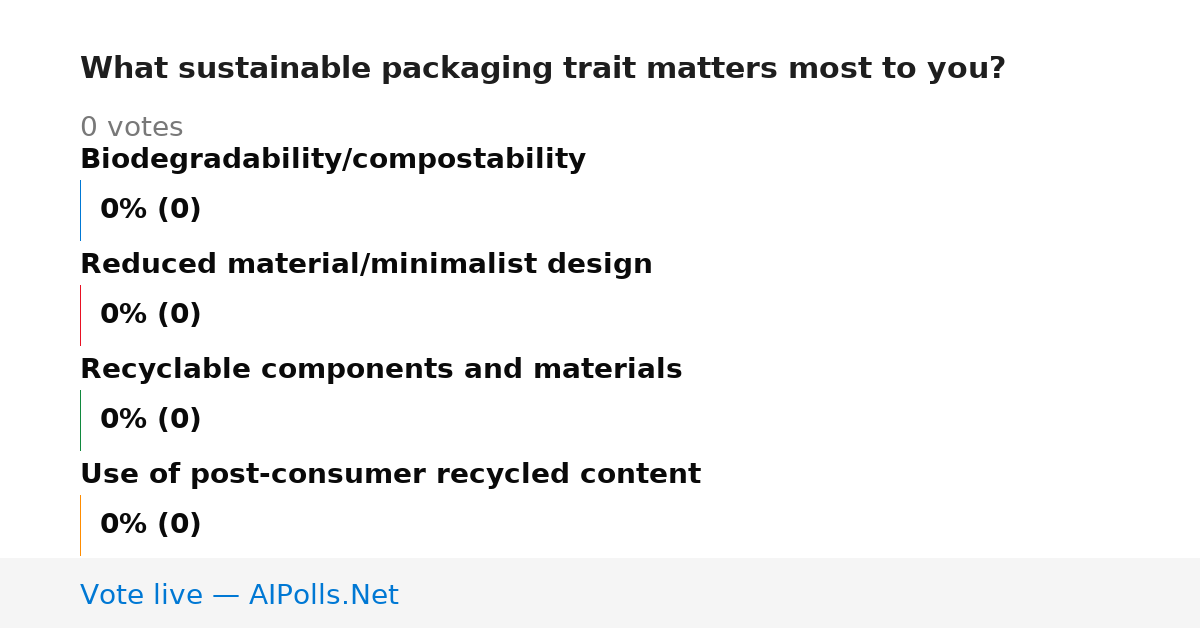 What sustainable packaging trait matters most to you?

0 votes

Biodegradability/compostability

0% (0)

Reduced material/minimalist design

0% (0)

Recyclable components and materials

0% (0)

Use of post-consumer recycled content

0% (0)

Vote live — AIPolls.Net